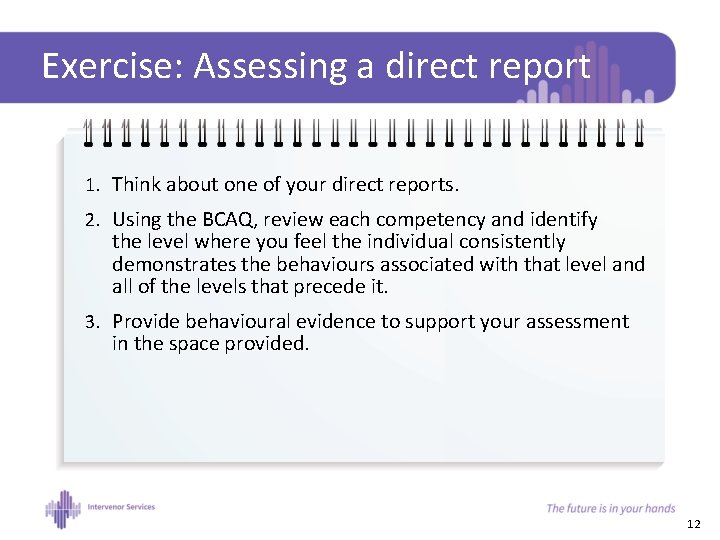 Exercise: Assessing a direct report

1. Think about one of your direct reports.

2. Using the BCAQ, review each competency and identify the level where you feel the individual consistently demonstrates the behaviours associated with that level and all of the levels that precede it.

3. Provide behavioural evidence to support your assessment in the space provided.

Intervenor Services

The future is in your hands

12